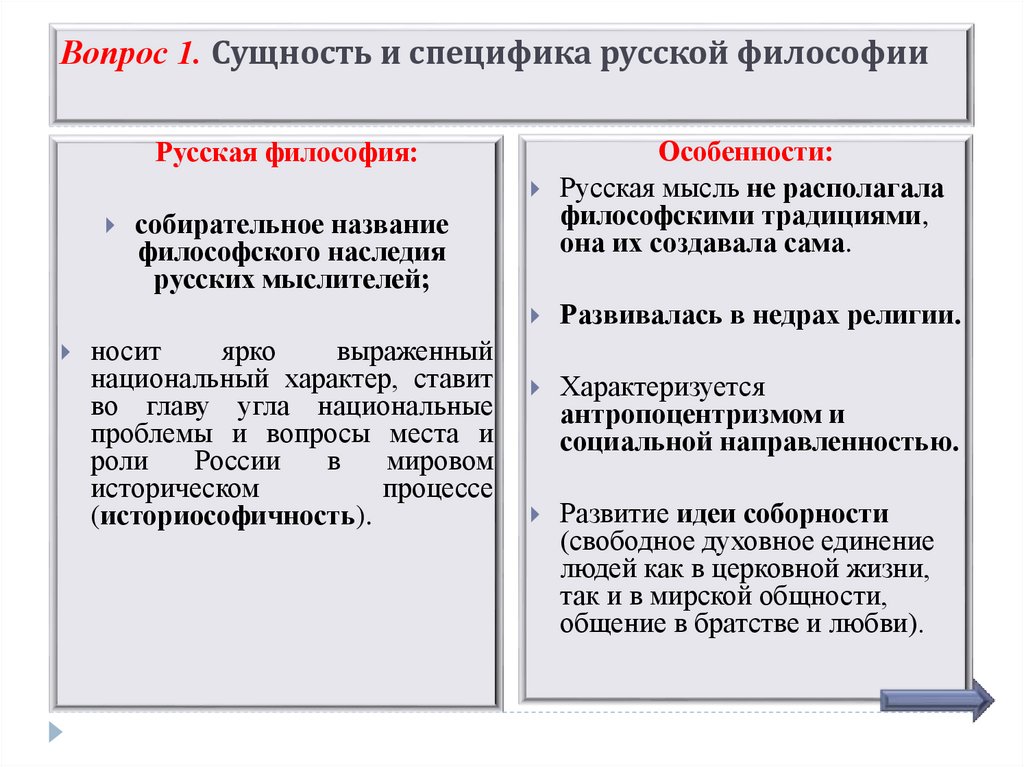 Вопрос 1. Сущность и специфика русской философии

Русская философия:

собирательное название философского наследия русских мыслителей;

носит ярко выраженный национальный характер, ставит во главу угла национальные проблемы и вопросы места и роли России в мировом историческом процессе (историософичность).

Особенности:

Русская мысль не располагала философскими традициями, она их создавала сама.

Развивалась в недрах религии.

Характеризуется антропоцентризмом и социальной направленностью.

Развитие идеи соборности (свободное духовное единение людей как в церковной жизни, так и в мирской общности, общение в братстве и любви).